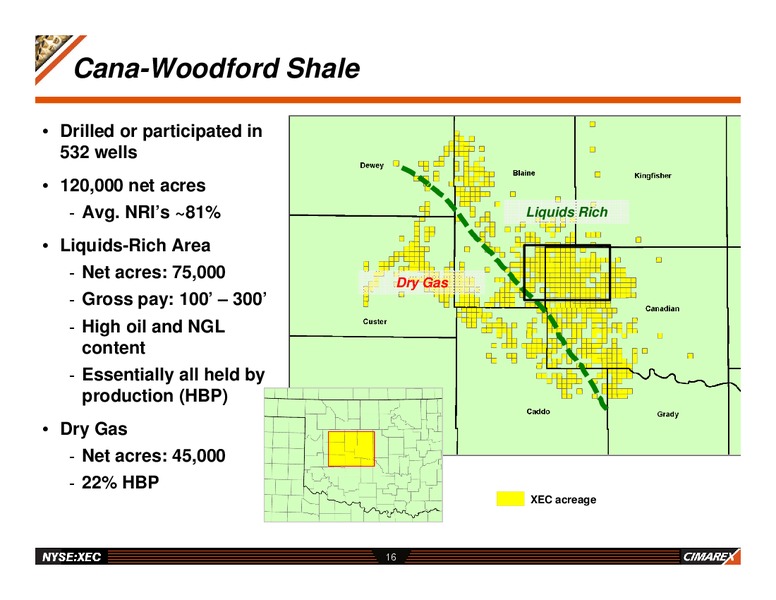 Cana-Woodford Shale

• Drilled or participated in 532 wells

• 120,000 net acres
- Avg. NRI's ~81%

• Liquids-Rich Area
- Net acres: 75,000
- Gross pay: 100' – 300'
- High oil and NGL content
- Essentially all held by production (HBP)

• Dry Gas
- Net acres: 45,000
- 22% HBP

Dewey
Blaine
Kingfisher
Liquids Rich
Dry Gas
Custer
Canadian
Caddo
Grady

XEC acreage

NYSE:XEC
16
CIMAREX